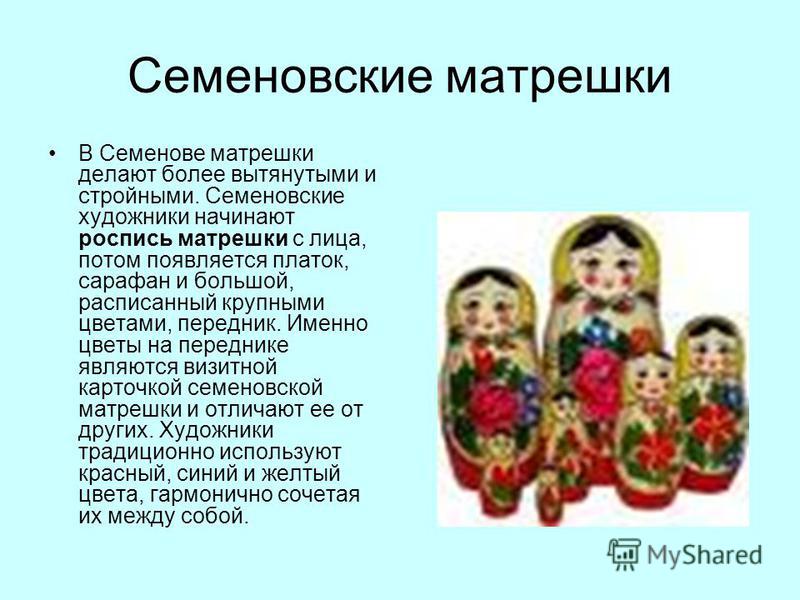 Семеновские матрешки

• В Семенове матрешки делают более вытянутыми и стройными. Семеновские художники начинают роспись матрешки с лица, потом появляется платок, сарафан и большой, расписанный крупными цветами, передник. Именно цветы на переднике являются визитной карточкой семеновской матрешки и отличают ее от других. Художники традиционно используют красный, синий и желтый цвета, гармонично сочетая их между собой.

MyShared